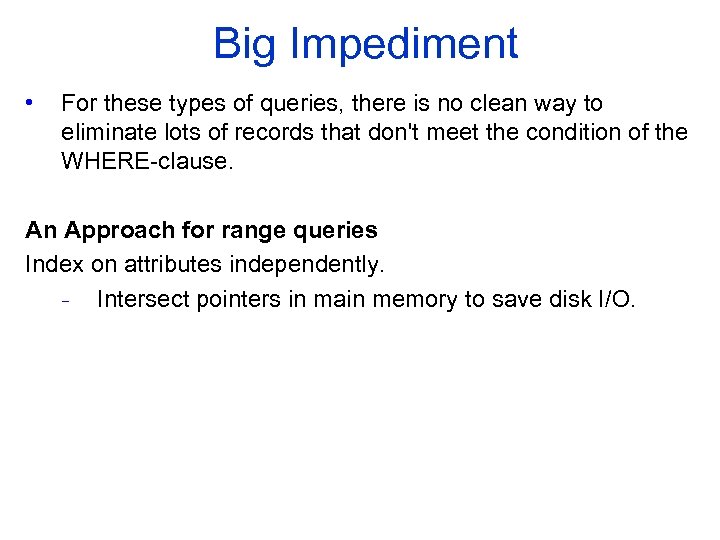 Big Impediment

• For these types of queries, there is no clean way to eliminate lots of records that don't meet the condition of the WHERE-clause.

An Approach for range queries

Index on attributes independently.

- Intersect pointers in main memory to save disk I/O.